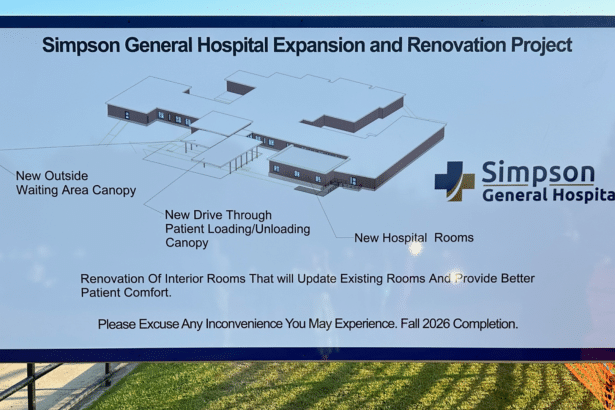 Simpson General Hospital Expansion and Renovation Project

New Outside Waiting Area Canopy

New Drive Through Patient Loading/Unloading Canopy

New Hospital Rooms

Simpson General Hospita

Renovation Of Interior Rooms That will Update Existing Rooms And Provide Better Patient Comfort.

Please Excuse Any Inconvenience You May Experience. Fall 2026 Completion.